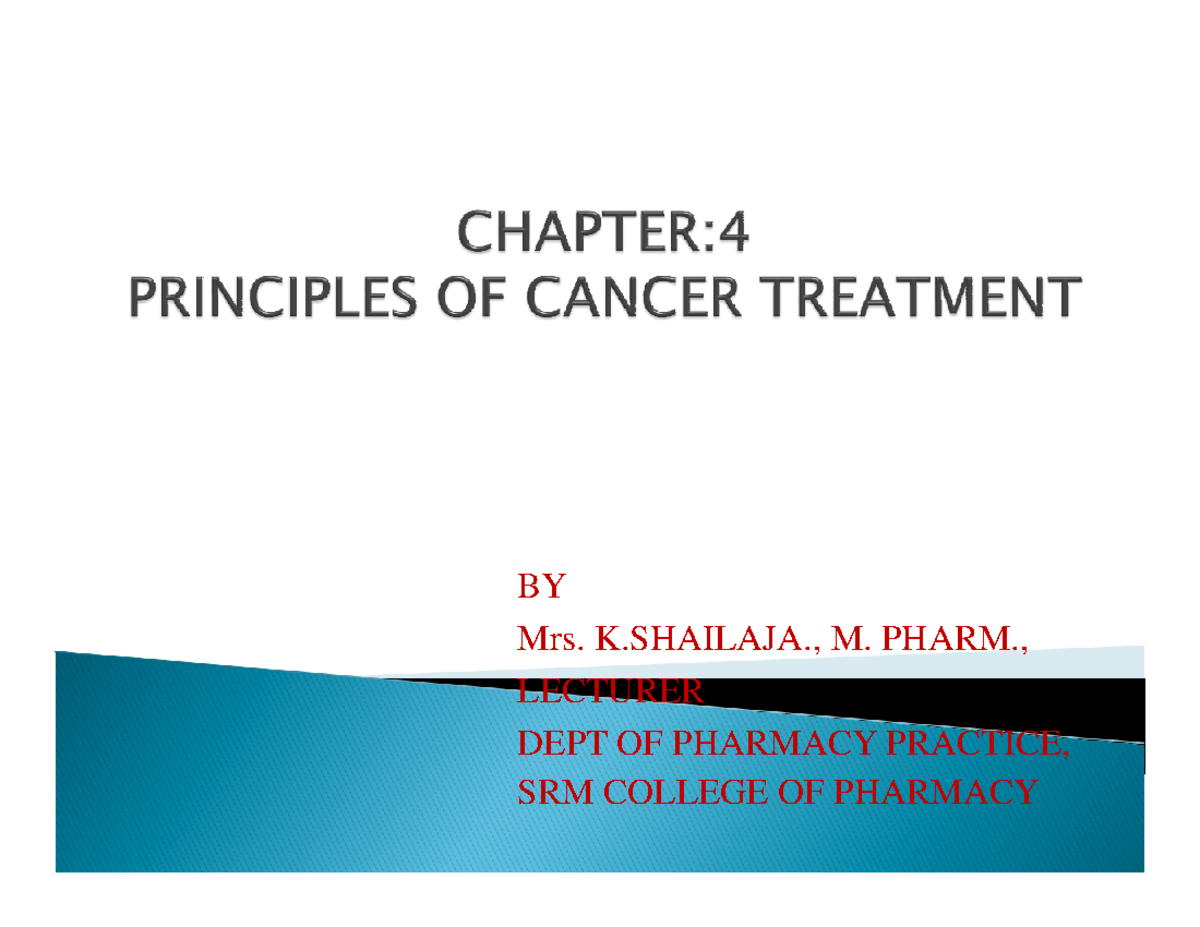 CHAPTER:4
PRINCIPLES OF CANCER TREATMENT

BY
Mrs. K.SHAILAJA., M. PHARM.,
LECTURER
DEPT OF PHARMACY PRACTICE,
SRM COLLEGE OF PHARMACY